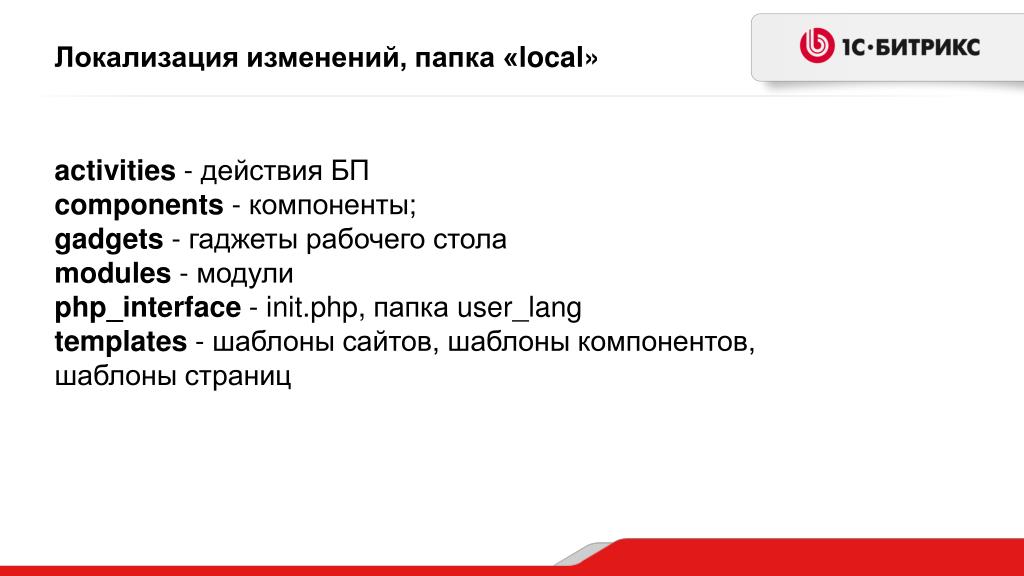 Локализация изменений, папка «local»

1С·БИТРИКС

activities - действия БП
components - компоненты;
gadgets - гаджеты рабочего стола
modules - модули
php_interface - init.php, папка user_lang
templates - шаблоны сайтов, шаблоны компонентов, шаблоны страниц